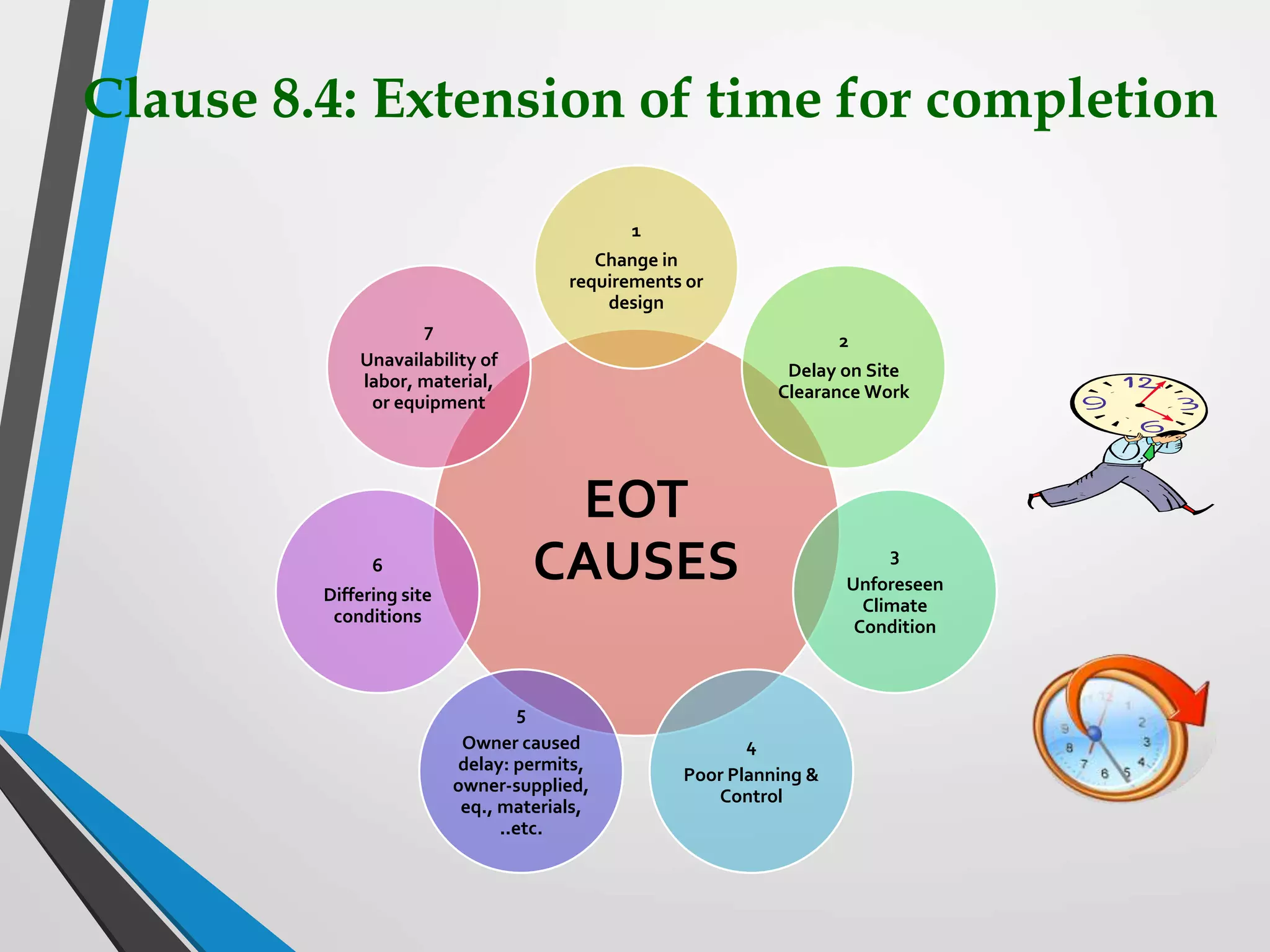 Clause 8.4: Extension of time for completion

EOT CAUSES

1
Change in requirements or design

2
Delay on Site Clearance Work

3
Unforeseen Climate Condition

4
Poor Planning & Control

5
Owner caused delay: permits, owner-supplied, eq., materials, ..etc.

6
Differing site conditions

7
Unavailability of labor, material, or equipment

12
3
6
9

12
1
2
3
4
5
6
7
8
9